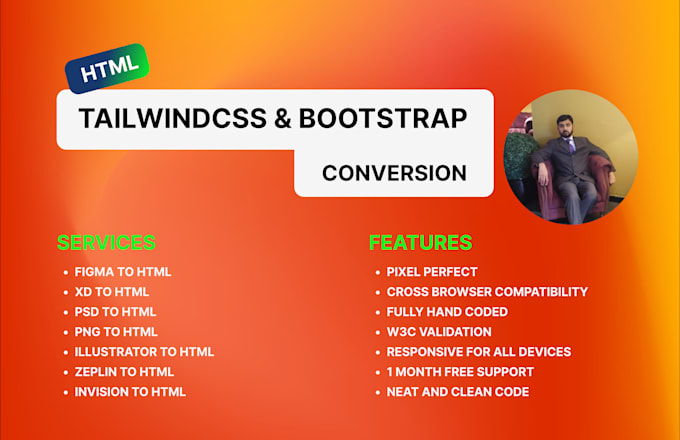 HTML

TAILWINDCSS & BOOTSTRAP

CONVERSION

SERVICES

- FIGMA TO HTML
- XD TO HTML
- PSD TO HTML
- PNG TO HTML
- ILLUSTRATOR TO HTML
- ZEPLIN TO HTML
- INVISION TO HTML

FEATURES

- PIXEL PERFECT
- CROSS BROWSER COMPATIBILITY
- FULLY HAND CODED
- W3C VALIDATION
- RESPONSIVE FOR ALL DEVICES
- 1 MONTH FREE SUPPORT
- NEAT AND CLEAN CODE